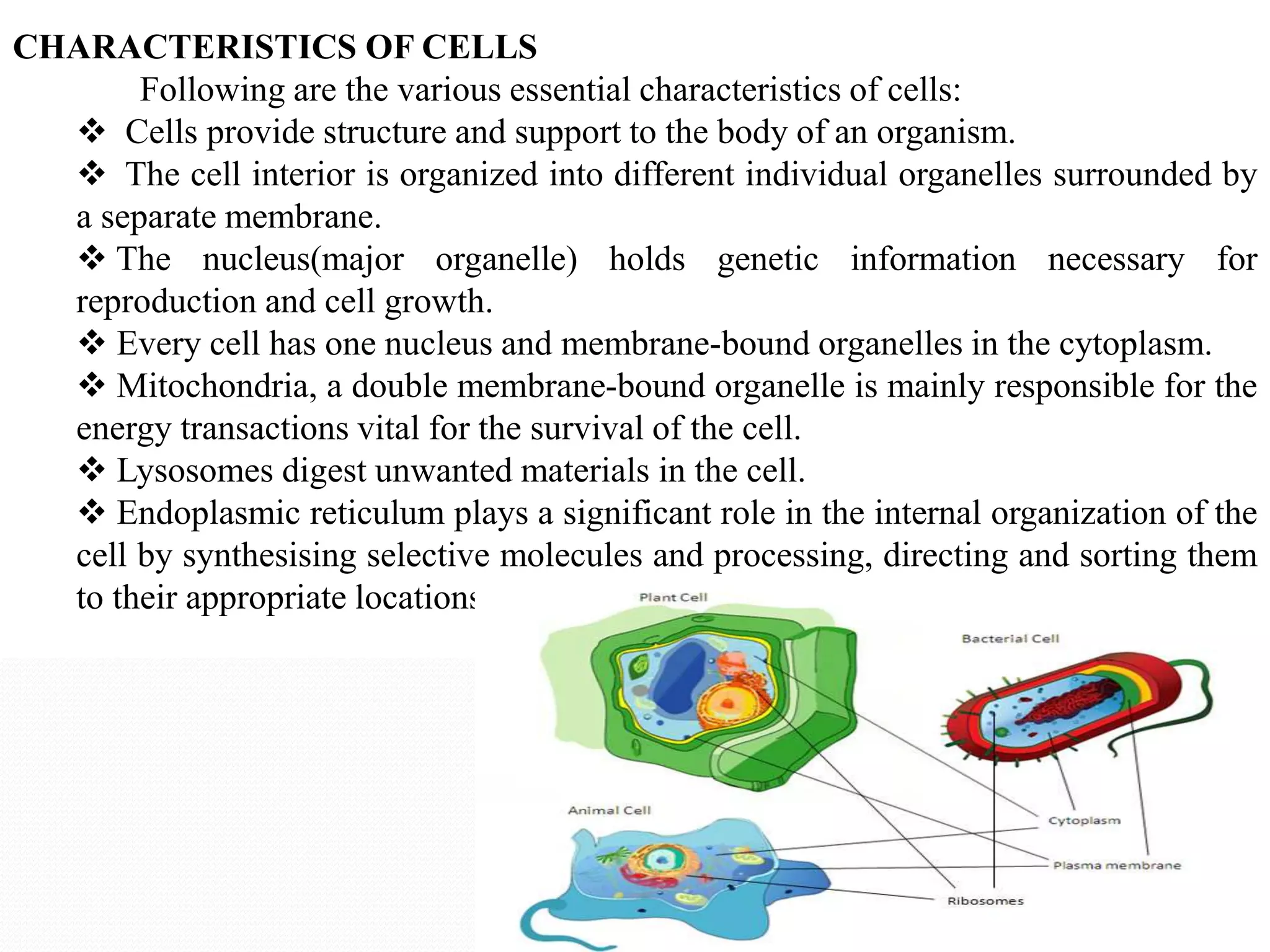 CHARACTERISTICS OF CELLS

Following are the various essential characteristics of cells:

❖ Cells provide structure and support to the body of an organism.

❖ The cell interior is organized into different individual organelles surrounded by a separate membrane.

❖ The nucleus(major organelle) holds genetic information necessary for reproduction and cell growth.

❖ Every cell has one nucleus and membrane-bound organelles in the cytoplasm.

❖ Mitochondria, a double membrane-bound organelle is mainly responsible for the energy transactions vital for the survival of the cell.

❖ Lysosomes digest unwanted materials in the cell.

❖ Endoplasmic reticulum plays a significant role in the internal organization of the cell by synthesising selective molecules and processing, directing and sorting them to their appropriate locations

Plant Cell

Bacterial Cell

Animal Cell

Cytoplasm

Plasma membrane

Ribosomes